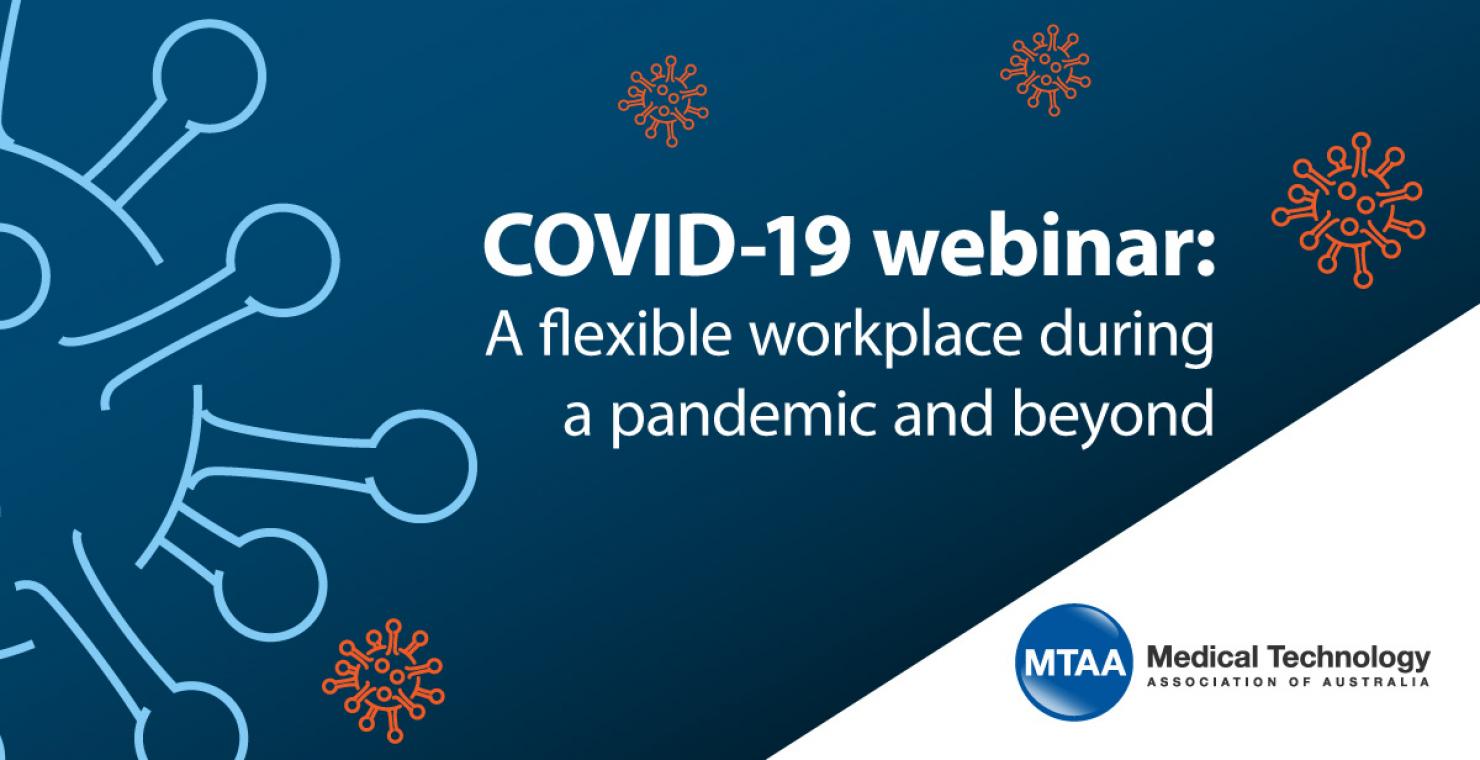 COVID-19 webinar:
A flexible workplace during a pandemic and beyond

MTAA Medical Technology
ASSOCIATION OF AUSTRALIA